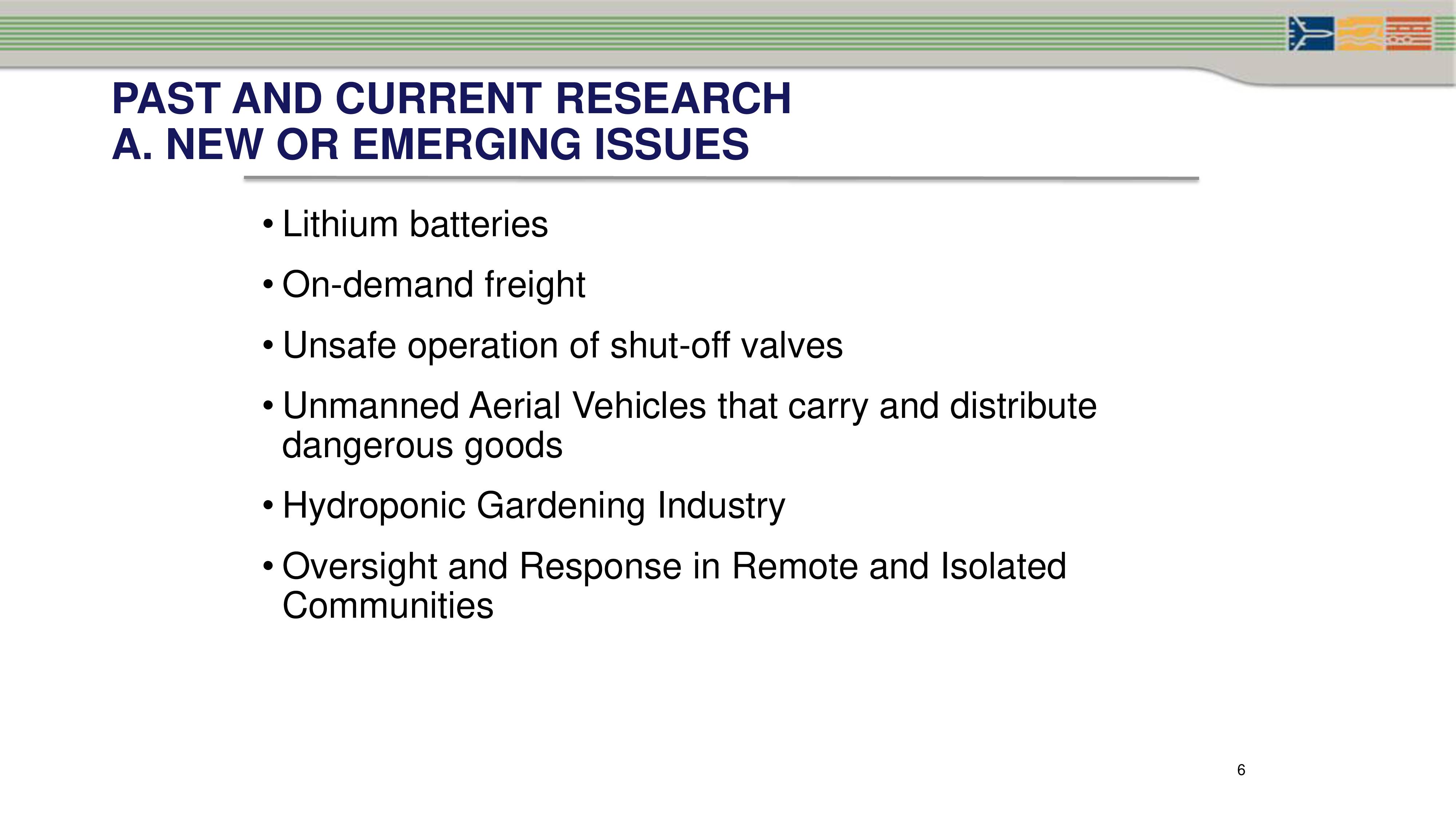 PAST AND CURRENT RESEARCH
A. NEW OR EMERGING ISSUES

• Lithium batteries
• On-demand freight
• Unsafe operation of shut-off valves
• Unmanned Aerial Vehicles that carry and distribute dangerous goods
• Hydroponic Gardening Industry
• Oversight and Response in Remote and Isolated Communities

6